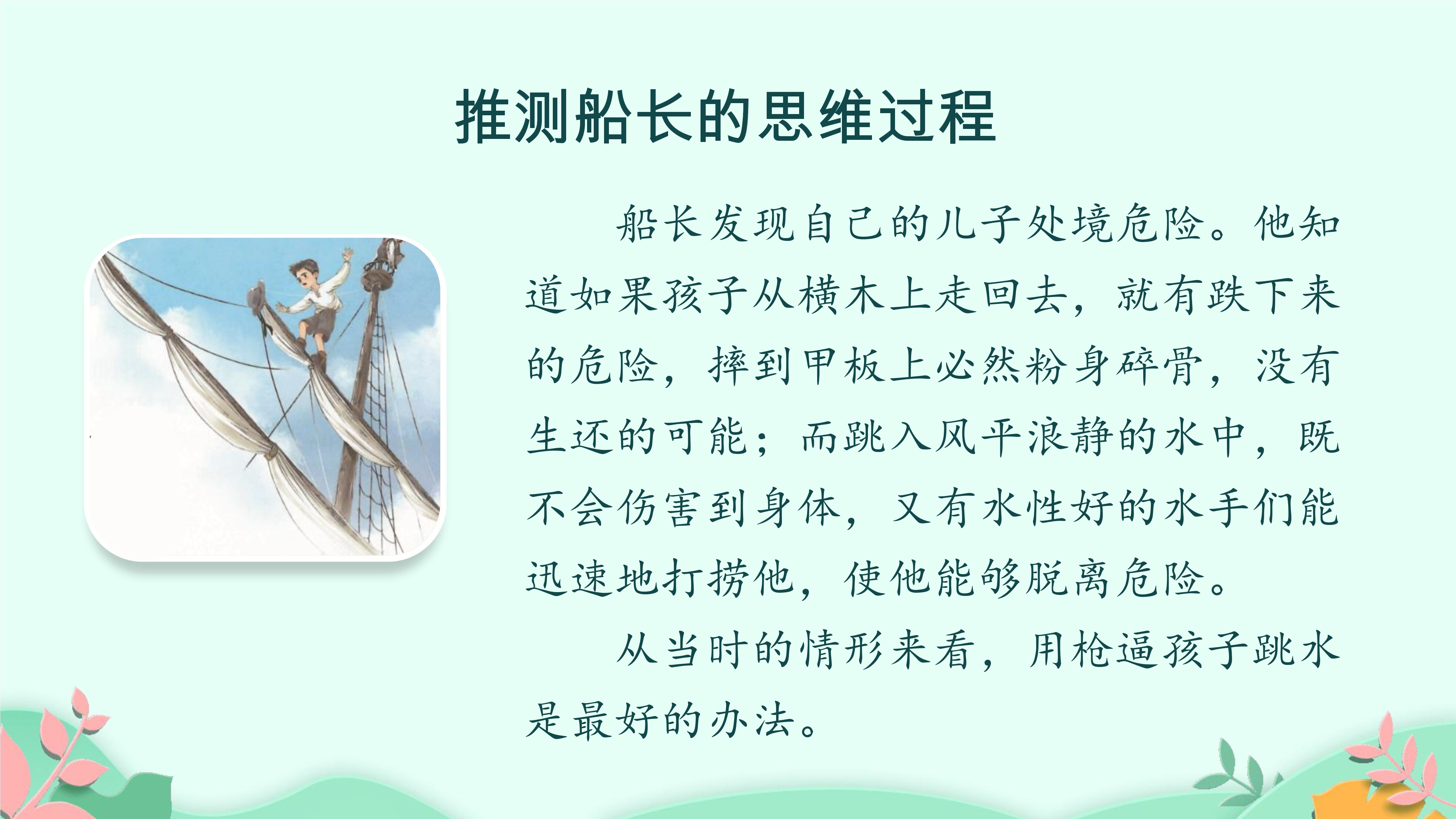 推测船长的思维过程

船长发现自己的儿子处境危险。他知道如果孩子从横木上走回去，就有跌下来的危险，摔到甲板上必然粉身碎骨，没有生还的可能；而跳入风平浪静的水中，既不会伤害到身体，又有水性好的水手们能迅速地打捞他，使他能够脱离危险。

从当时的情形来看，用枪逼孩子跳水是最好的办法。